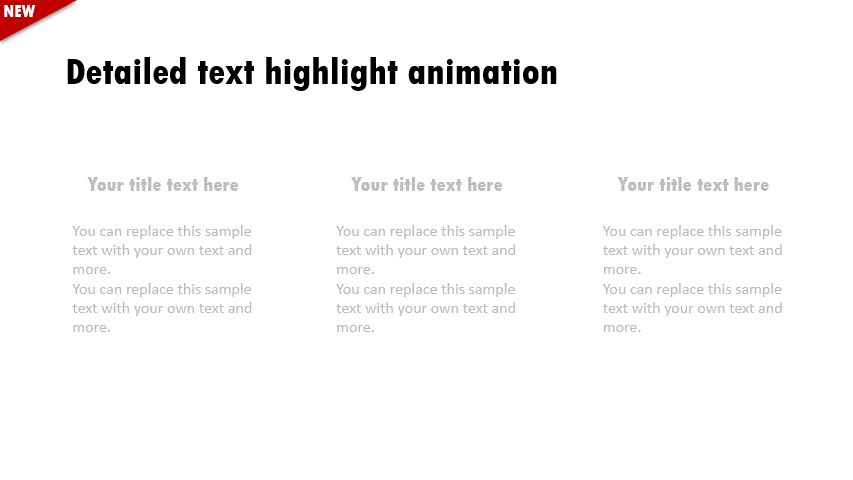 NEW

Detailed text highlight animation

Your title text here

You can replace this sample text with your own text and more.
You can replace this sample text with your own text and more.

Your title text here

You can replace this sample text with your own text and more.
You can replace this sample text with your own text and more.

Your title text here

You can replace this sample text with your own text and more.
You can replace this sample text with your own text and more.